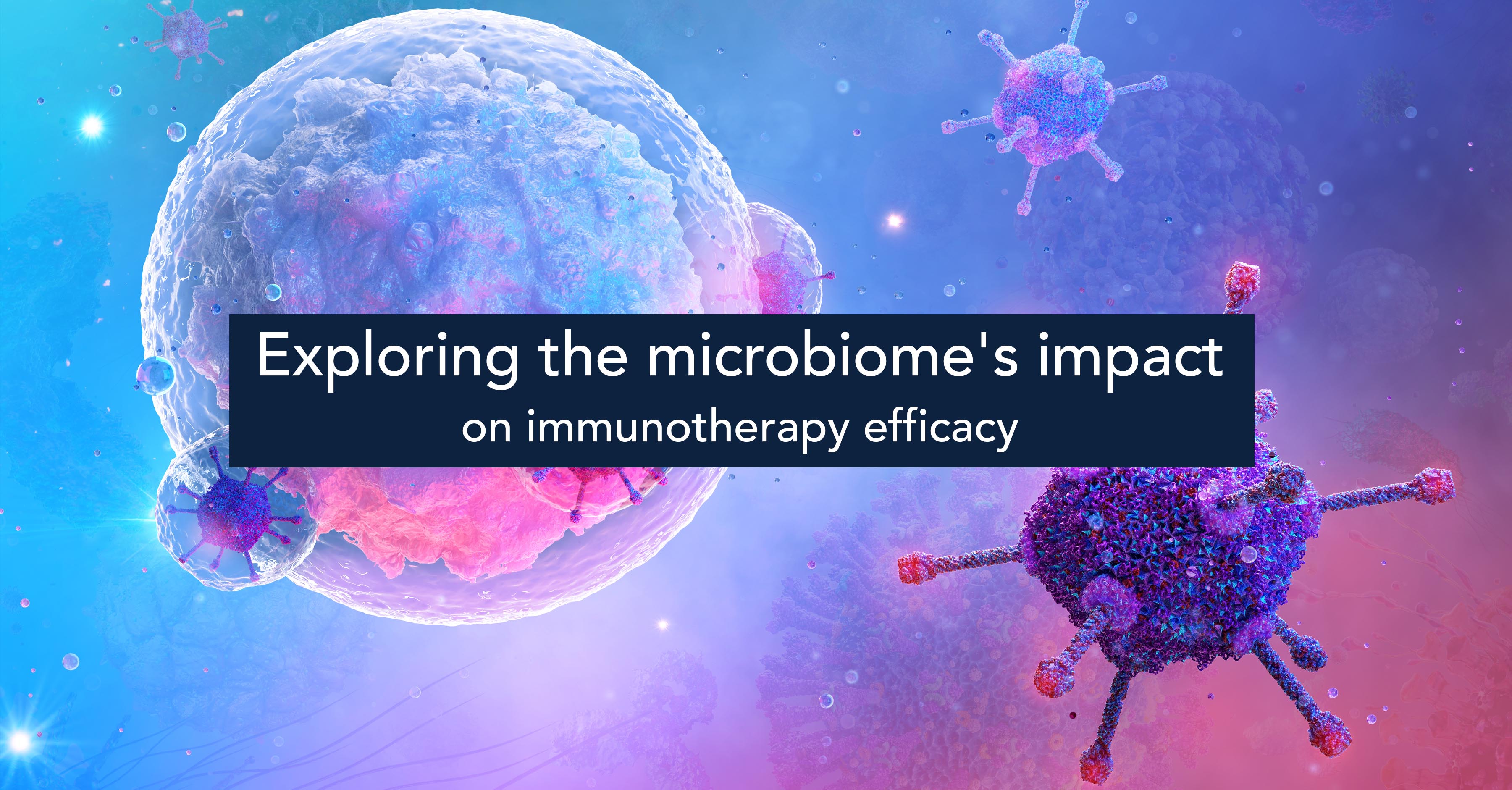 Exploring the microbiome's impact
on immunotherapy efficacy